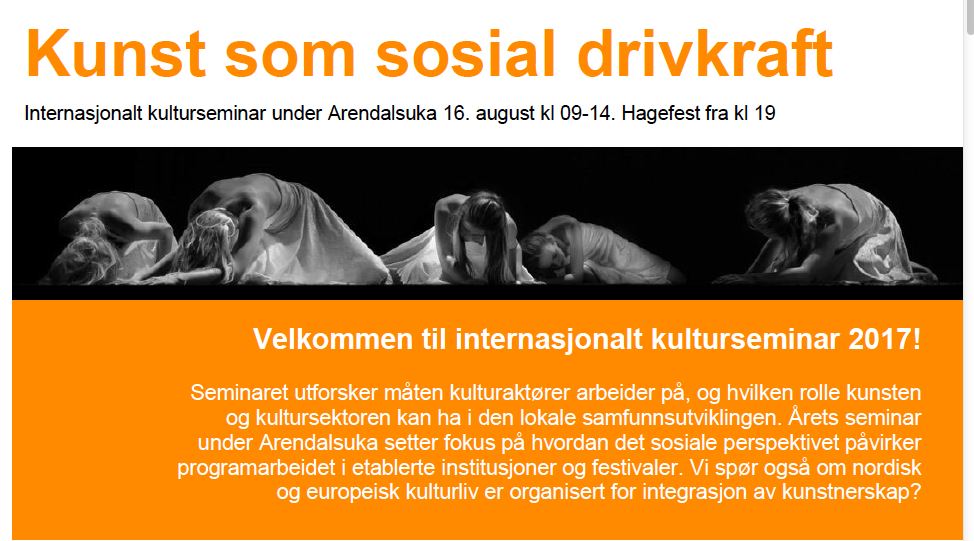 Kunst som sosial drivkraft

Internasjonalt kulturseminar under Arendalsuka 16. august kl 09-14. Hagefest fra kl 19

Velkommen til internasjonalt kulturseminar 2017!

Seminaret utforsker måten kulturaktører arbeider på, og hvilken rolle kunsten og kultursektoren kan ha i den lokale samfunnsutviklingen. Årets seminar under Arendalsuka setter fokus på hvordan det sosiale perspektivet påvirker programarbeidet i etablerte institusjoner og festivaler. Vi spør også om nordisk og europeisk kulturliv er organisert for integrasjon av kunstnerskap?